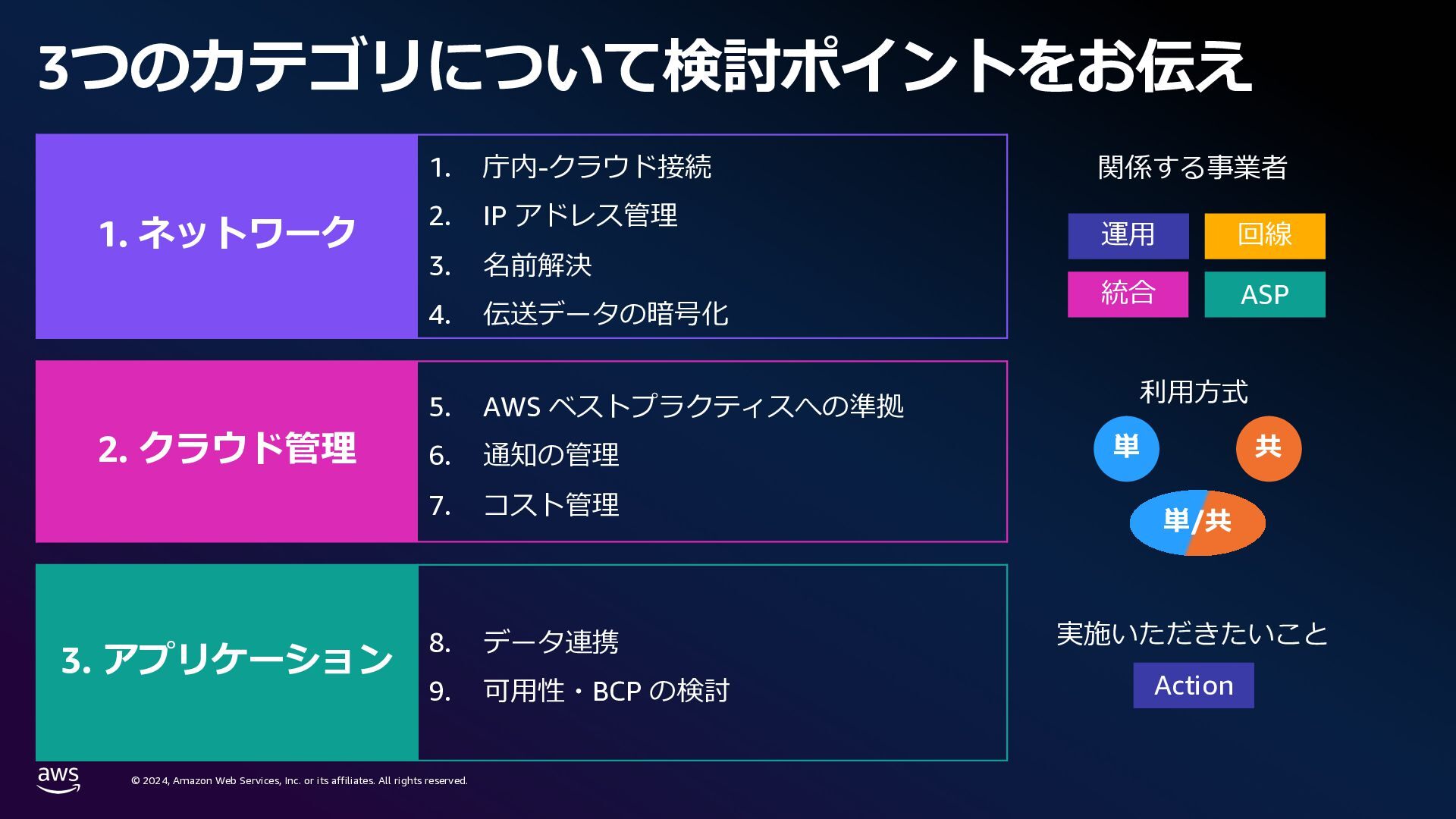 3つのカテゴリについて検討ポイントをお伝え

1. ネットワーク

1. 庁内-クラウド接続
2. IP アドレス管理
3. 名前解決
4. 伝送データの暗号化

2. クラウド管理

5. AWS ベストプラクティスへの準拠
6. 通知の管理
7. コスト管理

3. アプリケーション

8. データ連携
9. 可用性・BCP の検討

関係する事業者

運用
回線
統合
ASP

利用方式

単
共
単/共

実施いただきたいこと

Action

aws

© 2024, Amazon Web Services, Inc. or its affiliates. All rights reserved.